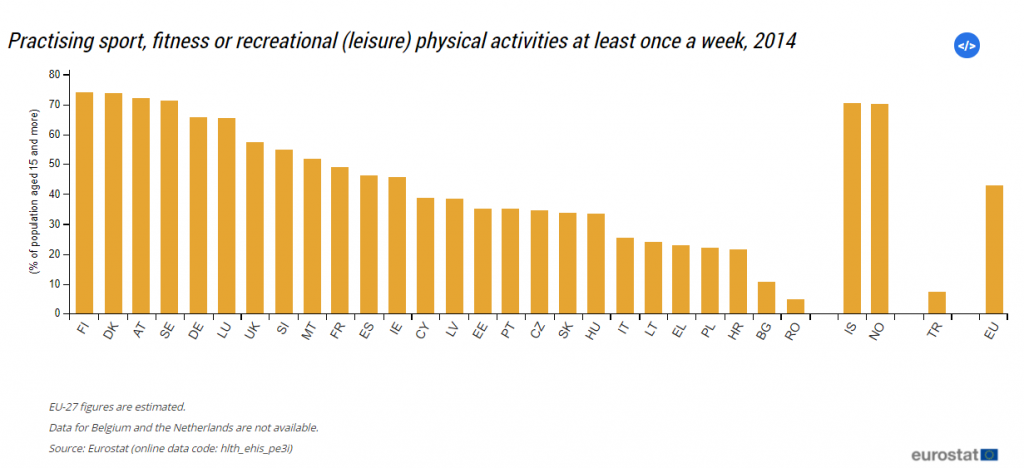 Practising sport, fitness or recreational (leisure) physical activities at least once a week, 2014

</>

(% of population aged 15 and more)

80
70
60
50
40
30
20
10
0

FI DK AT SE DE LU UK SI MT FR ES IE CY LV EE PT CZ SK HU IT LT EL PL HR BG RO IS NO TR EU

EU-27 figures are estimated.

Data for Belgium and the Netherlands are not available.

Source: Eurostat (online data code: hlth_ehis_pe3i)

eurostat